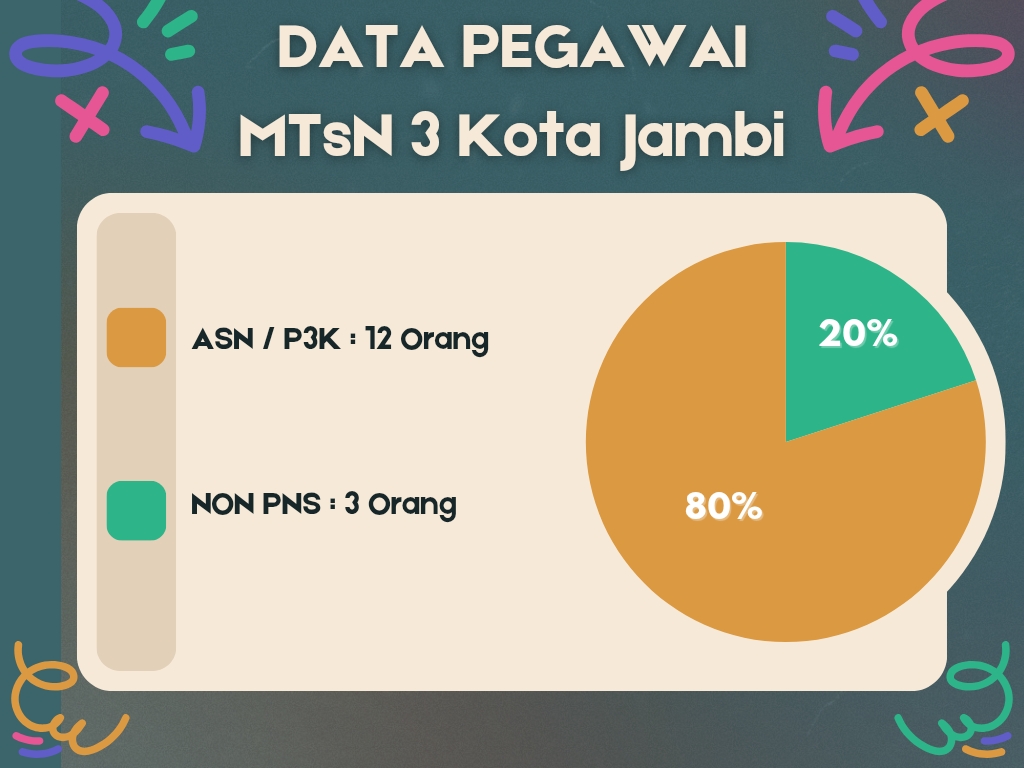 DATA PEGAWAI
MTsN 3 Kota Jambi

ASN / P3K : 12 Orang

NON PNS : 3 Orang

20%

80%